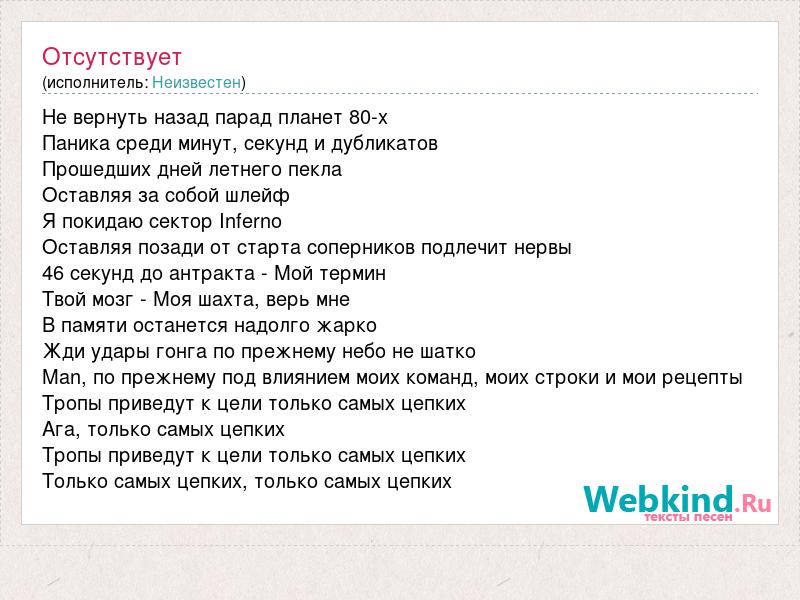 Отсутствует
(исполнитель: Неизвестен)

Не вернуть назад парад планет 80-х
Паника среди минут, секунд и дубликатов
Прошедших дней летнего пекла
Оставляя за собой шлейф
Я покидаю сектор Inferno
Оставляя позади от старта соперников подлечит нервы
46 секунд до антракта - Мой термин
Твой мозг - Моя шахта, верь мне
В памяти останется надолго жарко
Жди удары гонга по прежнему небо не шатко
Man, по прежнему под влиянием моих команд, моих строки и мои рецепты
Тропы приведут к цели только самых цепких
Ага, только самых цепких
Тропы приведут к цели только самых цепких
Только самых цепких, только самых цепких

Webkind.Ru
тексты песен